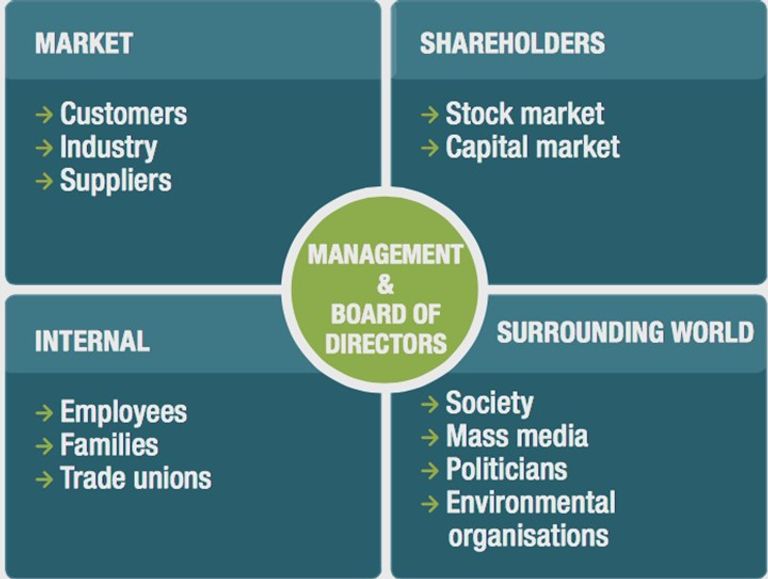 MARKET

→ Customers
→ Industry
→ Suppliers

SHAREHOLDERS

→ Stock market
→ Capital market

MANAGEMENT & BOARD OF DIRECTORS

INTERNAL

→ Employees
→ Families
→ Trade unions

SURROUNDING WORLD

→ Society
→ Mass media
→ Politicians
→ Environmental organisations